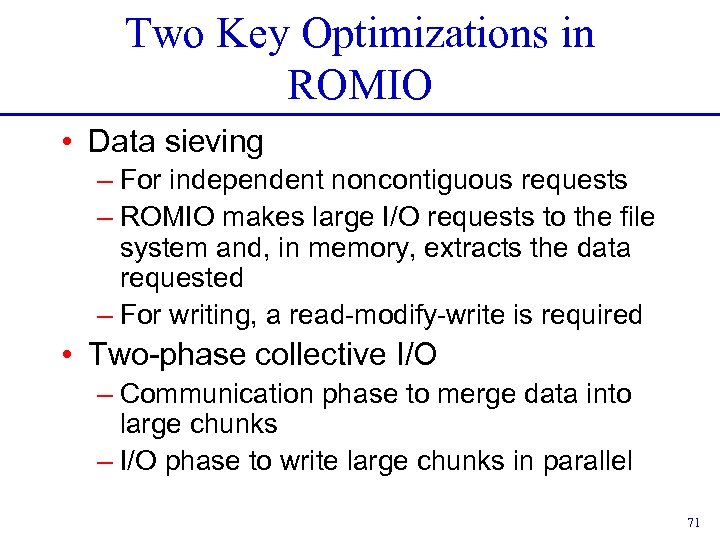 Two Key Optimizations in ROMIO

• Data sieving
– For independent noncontiguous requests
– ROMIO makes large I/O requests to the file system and, in memory, extracts the data requested
– For writing, a read-modify-write is required
• Two-phase collective I/O
– Communication phase to merge data into large chunks
– I/O phase to write large chunks in parallel

71